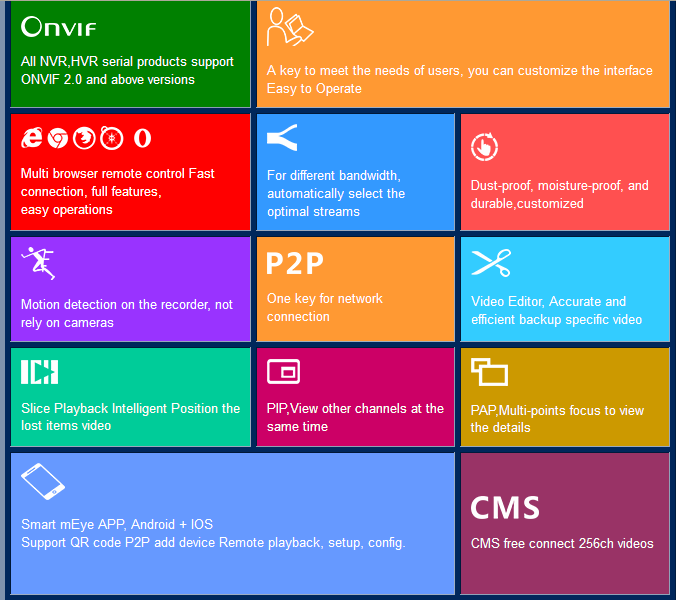 ONVIF

All NVR,HVR serial products support ONVIF 2.0 and above versions

A key to meet the needs of users, you can customize the interface Easy to Operate

Multi browser remote control Fast connection, full features, easy operations

For different bandwidth, automatically select the optimal streams

Dust-proof, moisture-proof, and durable,customized

Motion detection on the recorder, not rely on cameras

P2P

One key for network connection

Video Editor, Accurate and efficient backup specific video

Slice Playback Intelligent Position the lost items video

PIP,View other channels at the same time

PAP,Multi-points focus to view the details

Smart mEye APP, Android + IOS
Support QR code P2P add device Remote playback, setup, config.

CMS

CMS free connect 256ch videos